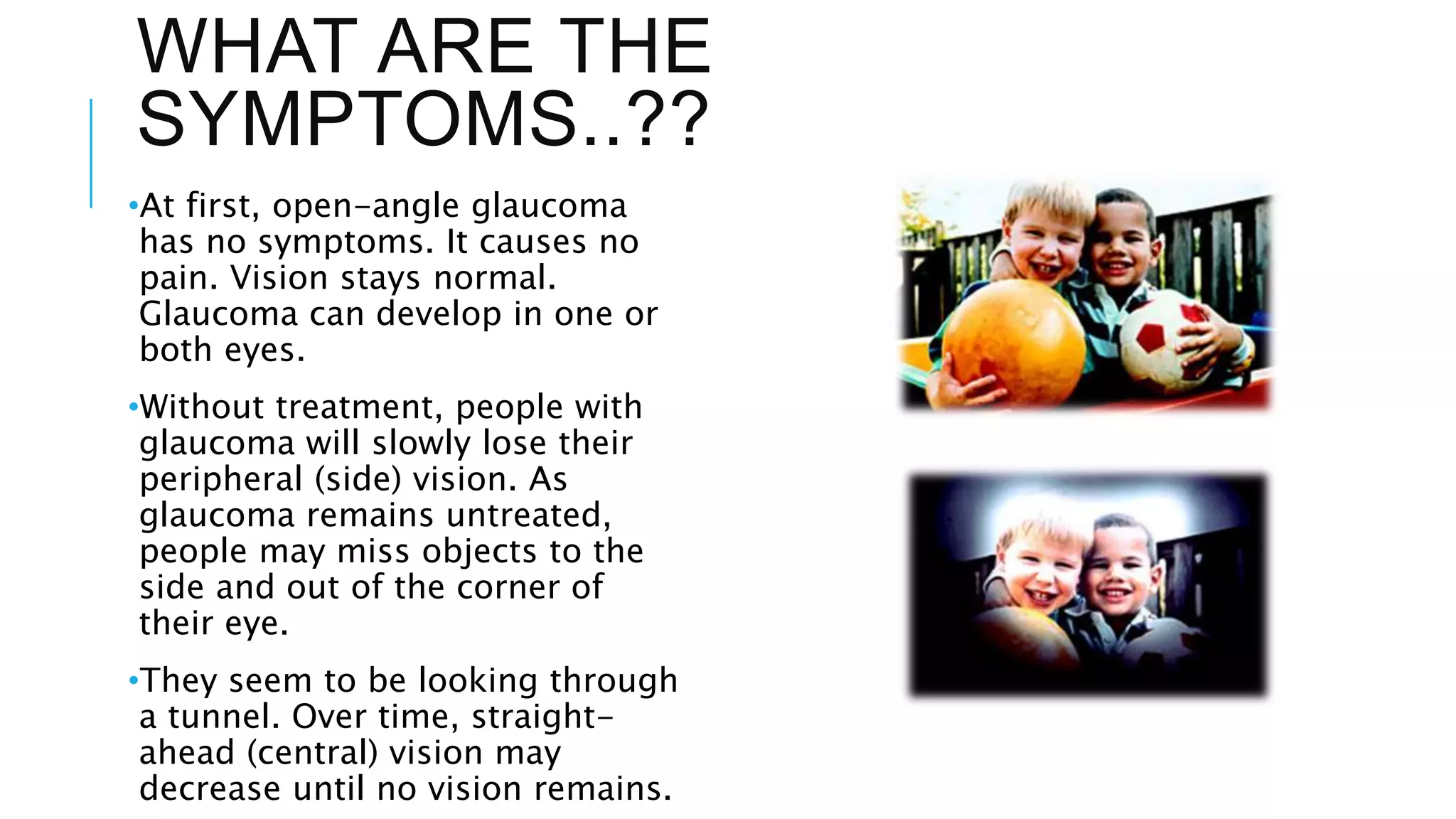 WHAT ARE THE SYMPTOMS..??

•At first, open-angle glaucoma has no symptoms. It causes no pain. Vision stays normal. Glaucoma can develop in one or both eyes.

•Without treatment, people with glaucoma will slowly lose their peripheral (side) vision. As glaucoma remains untreated, people may miss objects to the side and out of the corner of their eye.

•They seem to be looking through a tunnel. Over time, straight-ahead (central) vision may decrease until no vision remains.